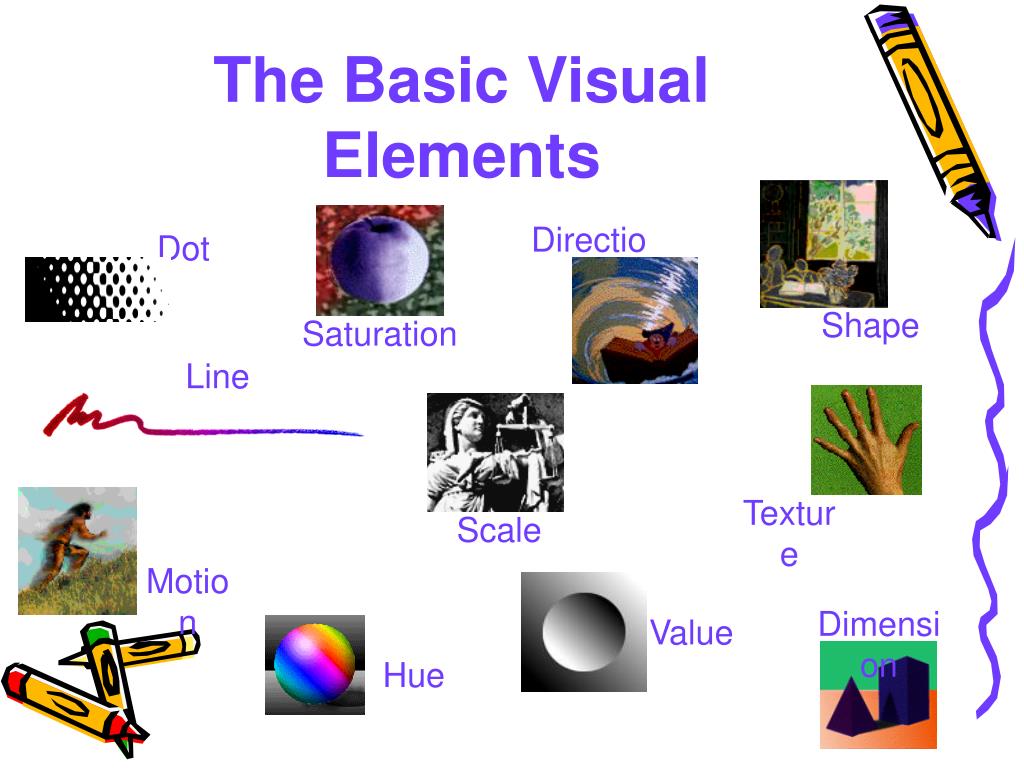 The Basic Visual Elements

Dot

Saturation

Directio

Shape

Line

Scale

Texture

Motion

Hue

Value

Dimension